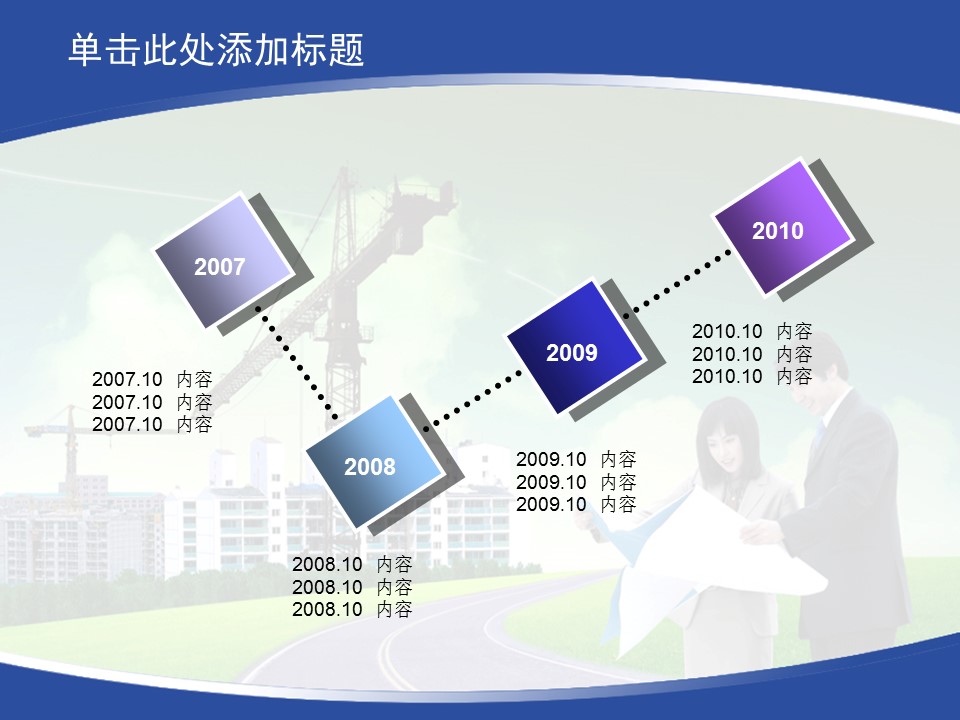 单击此处添加标题

2007

2007.10 内容
2007.10 内容
2007.10 内容

2008

2008.10 内容
2008.10 内容
2008.10 内容

2009

2009.10 内容
2009.10 内容
2009.10 内容

2010

2010.10 内容
2010.10 内容
2010.10 内容